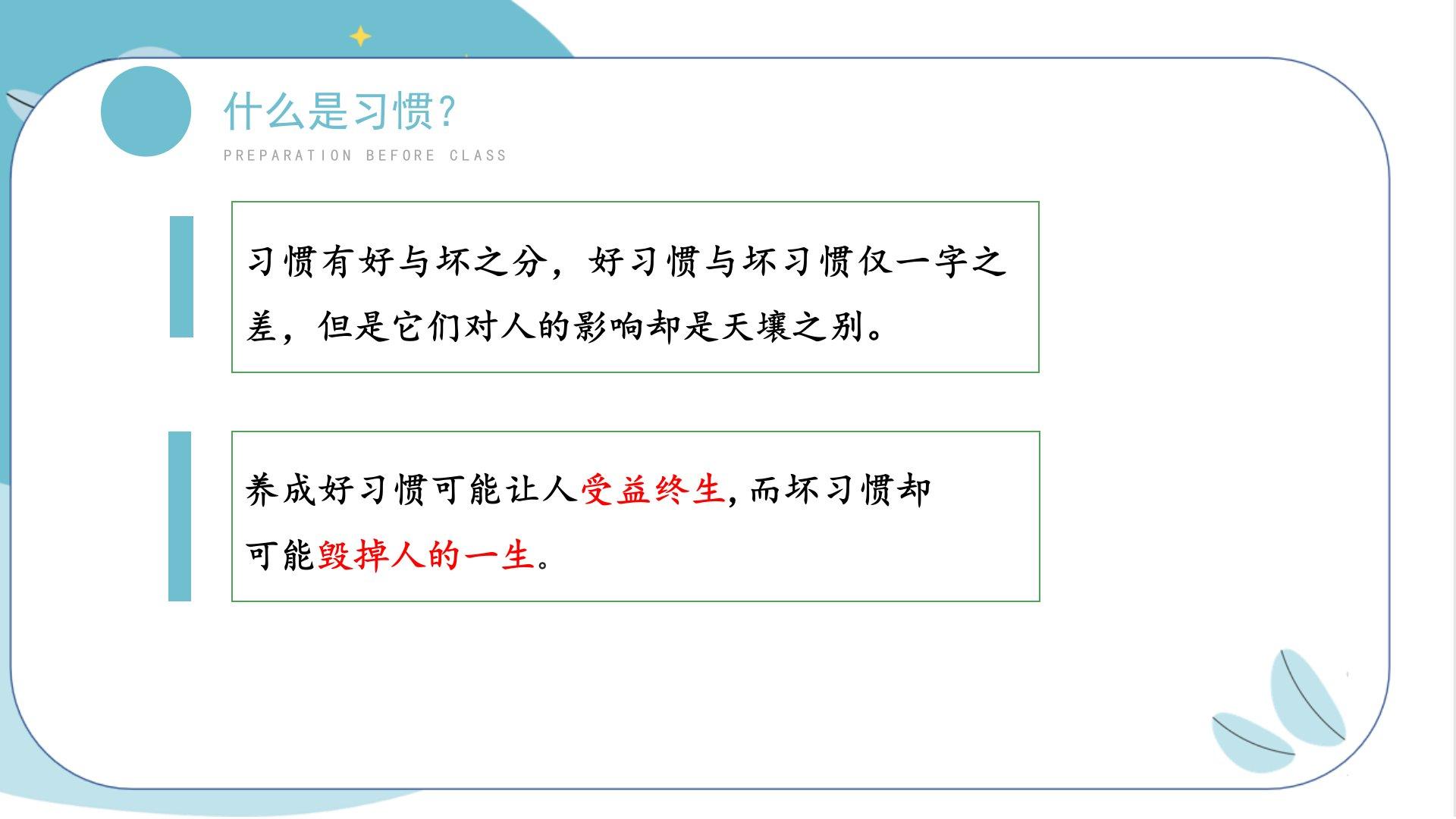 什么是习惯?

PREPARATION BEFORE CLASS

习惯有好与坏之分，好习惯与坏习惯仅一字之差，但是它们对人的影响却是天壤之别。

养成好习惯可能让人受益终生,而坏习惯却可能毁掉人的一生。